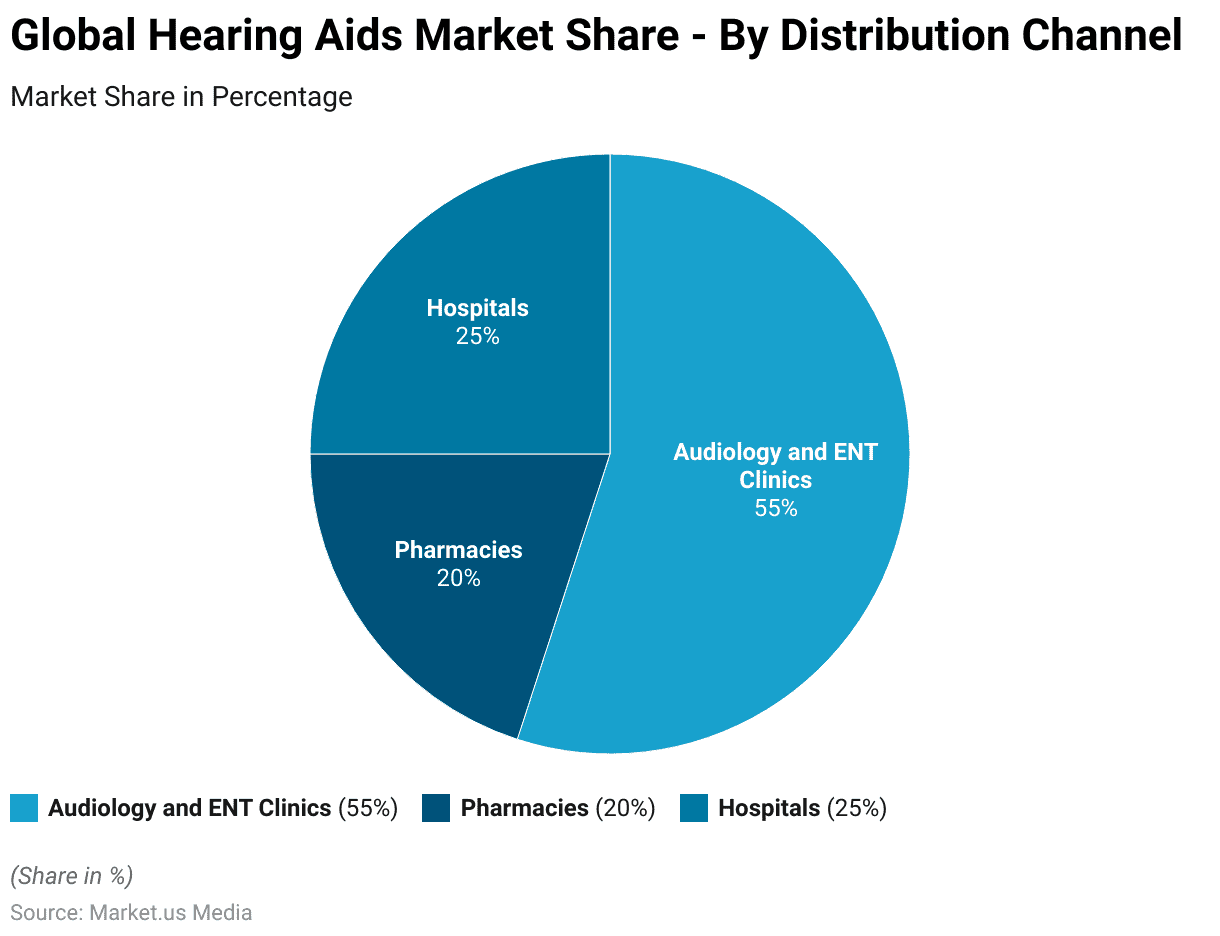 Global Hearing Aids Market Share - By Distribution Channel

Market Share in Percentage

Hospitals
25%

Audiology and ENT Clinics
55%

Pharmacies
20%

Audiology and ENT Clinics (55%) Pharmacies (20%) Hospitals (25%)

(Share in %)

Source: Market.us Media